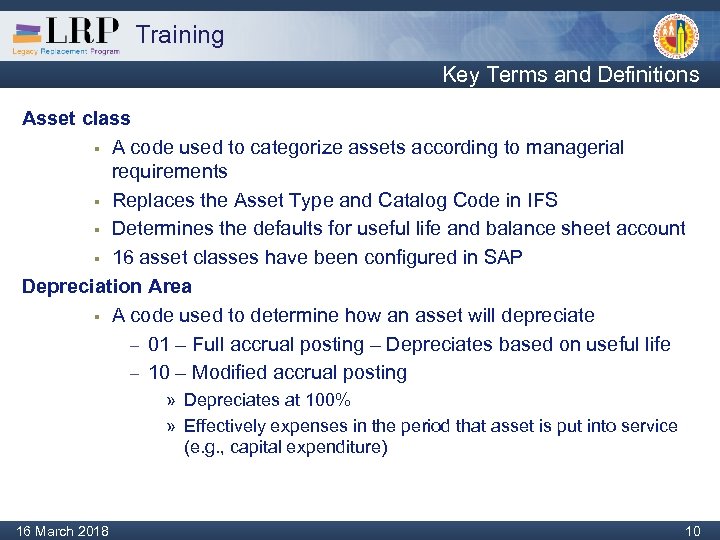 LRP
Legacy Replacement Program
Training

Key Terms and Definitions

Asset class
▪ A code used to categorize assets according to managerial requirements
▪ Replaces the Asset Type and Catalog Code in IFS
▪ Determines the defaults for useful life and balance sheet account
▪ 16 asset classes have been configured in SAP

Depreciation Area
▪ A code used to determine how an asset will depreciate
– 01 – Full accrual posting – Depreciates based on useful life
– 10 – Modified accrual posting
» Depreciates at 100%
» Effectively expenses in the period that asset is put into service (e.g., capital expenditure)

16 March 2018
10